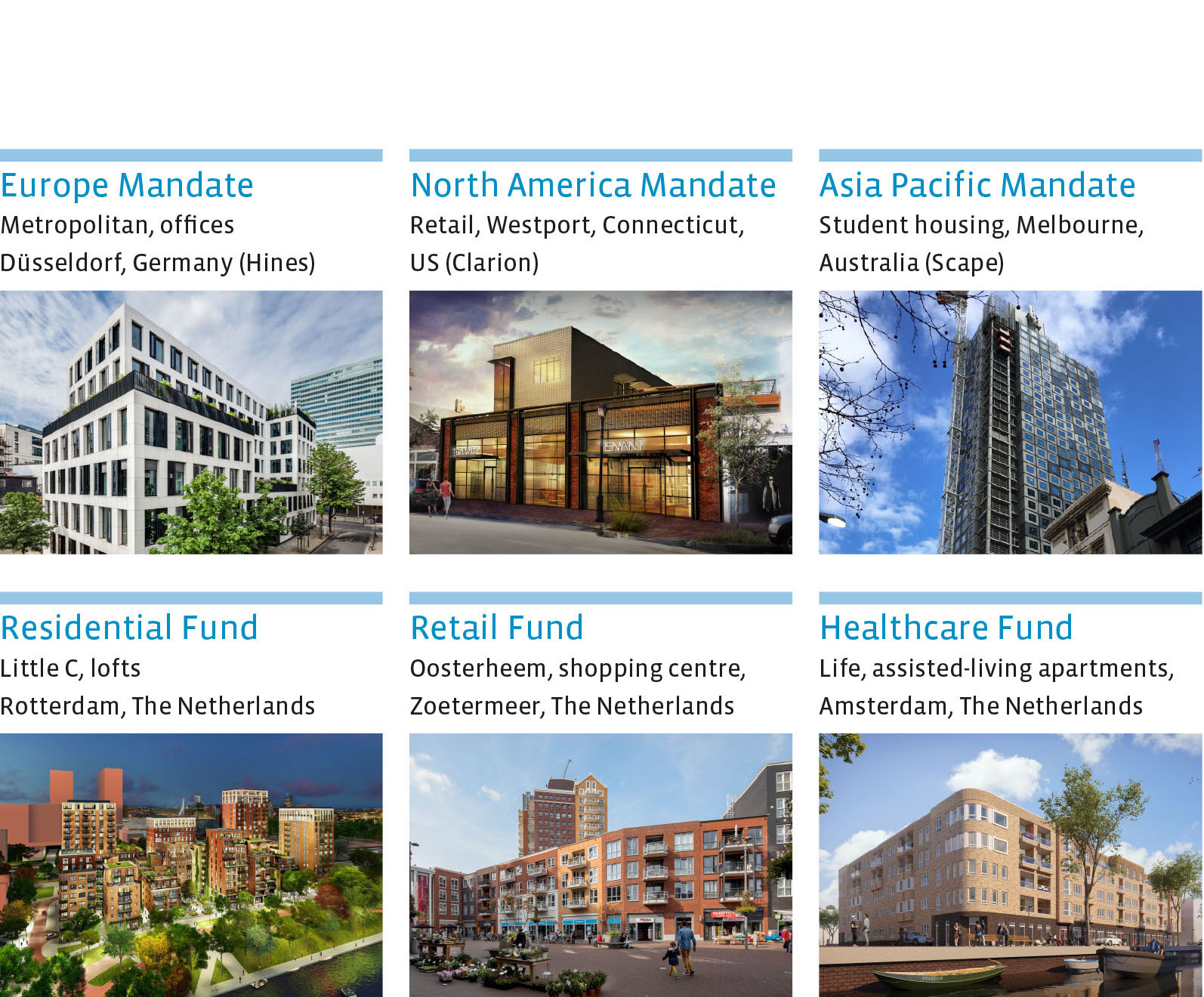 Europe Mandate
Metropolitan, offices Düsseldorf, Germany (Hines)

North America Mandate
Retail, Westport, Connecticut, US (Clarion)

TENANT

TENANT

Asia Pacific Mandate
Student housing, Melbourne, Australia (Scape)

Residential Fund
Little C, lofts Rotterdam, The Netherlands

Retail Fund
Oosterheem, shopping centre, Zoetermeer, The Netherlands

Healthcare Fund
Life, assisted-living apartments, Amsterdam, The Netherlands